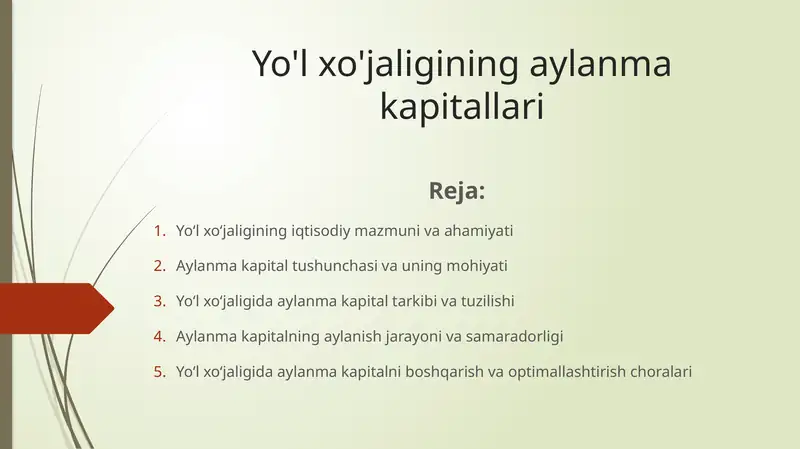 Yo'l xo'jaligining aylanma kapitallari

Reja:

1. Yo‘l xo‘jaligining iqtisodiy mazmuni va ahamiyati
2. Aylanma kapital tushunchasi va uning mohiyati
3. Yo‘l xo‘jaligida aylanma kapital tarkibi va tuzilishi
4. Aylanma kapitalning aylanish jarayoni va samaradorligi
5. Yo‘l xo‘jaligida aylanma kapitalni boshqarish va optimallashtirish choralari